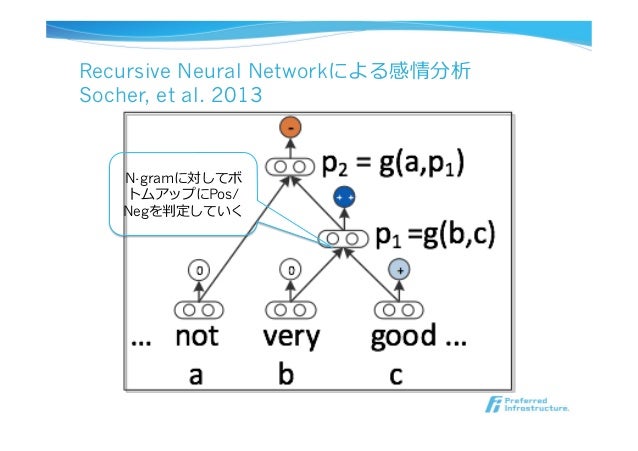 Recursive Neural Networkによる感情分析
Socher, et al. 2013

N-gramに対してボトムアップにPos/Negを判定していく

-

$p_2 = g(a,p_1)$

+ +

$p_1 = g(b,c)$

0

0

+

… not very good …

a b c

Preferred Infrastructure.